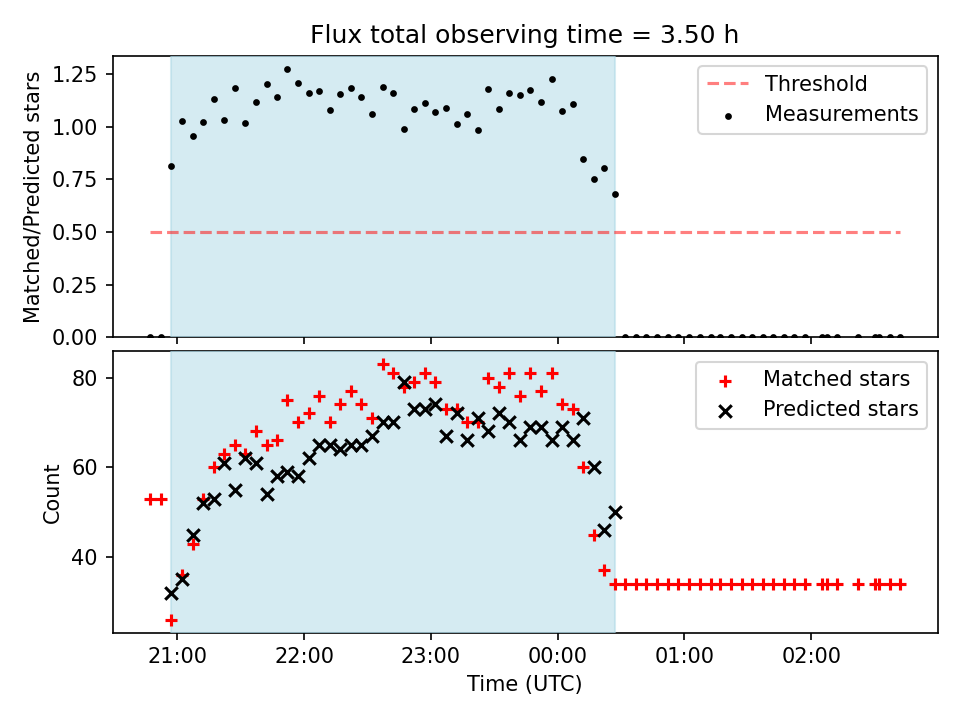 Flux total observing time = 3.50 h

Matched/Predicted stars

1.25
1.00
0.75
0.50
0.25
0.00

Threshold
Measurements

Count

80
60
40

Matched stars
Predicted stars

21:00
22:00
23:00
00:00
01:00
02:00

Time (UTC)